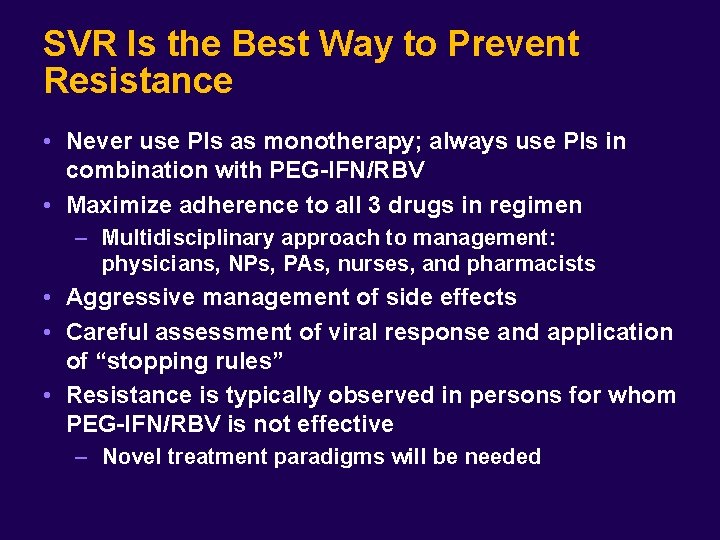 SVR Is the Best Way to Prevent Resistance

• Never use PIs as monotherapy; always use PIs in combination with PEG-IFN/RBV
• Maximize adherence to all 3 drugs in regimen
  – Multidisciplinary approach to management: physicians, NPs, PAs, nurses, and pharmacists
• Aggressive management of side effects
• Careful assessment of viral response and application of “stopping rules”
• Resistance is typically observed in persons for whom PEG-IFN/RBV is not effective
  – Novel treatment paradigms will be needed